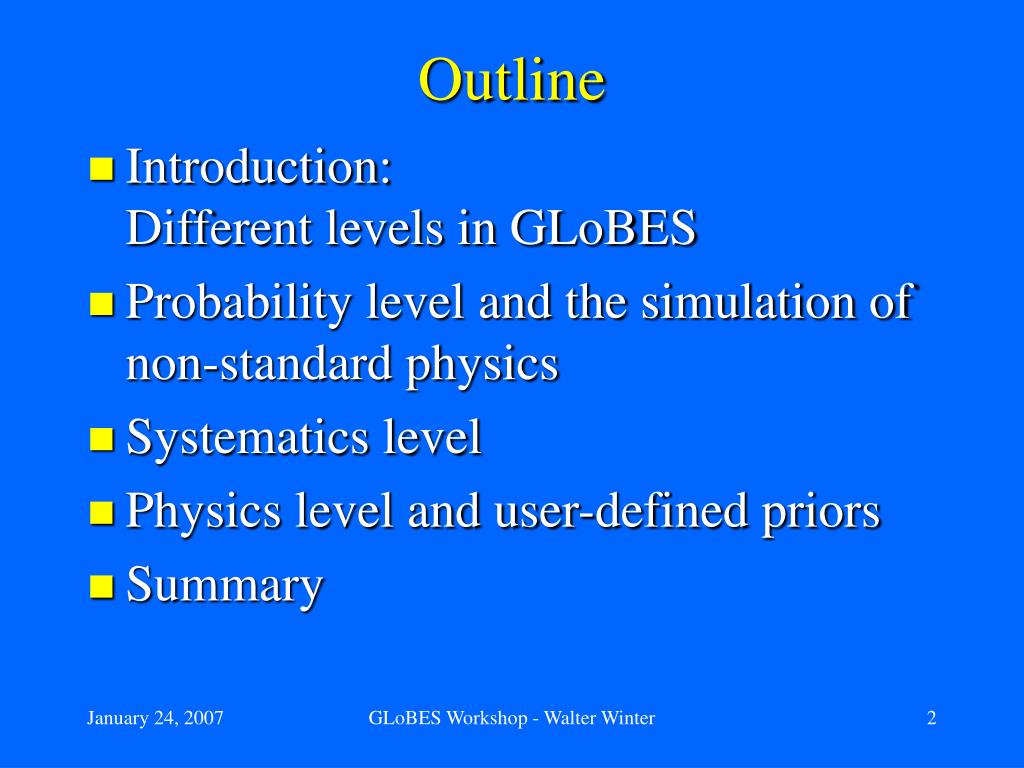 Outline

Introduction:
Different levels in GLoBES

Probability level and the simulation of non-standard physics

Systematics level

Physics level and user-defined priors

Summary

January 24, 2007

GLoBES Workshop - Walter Winter

2